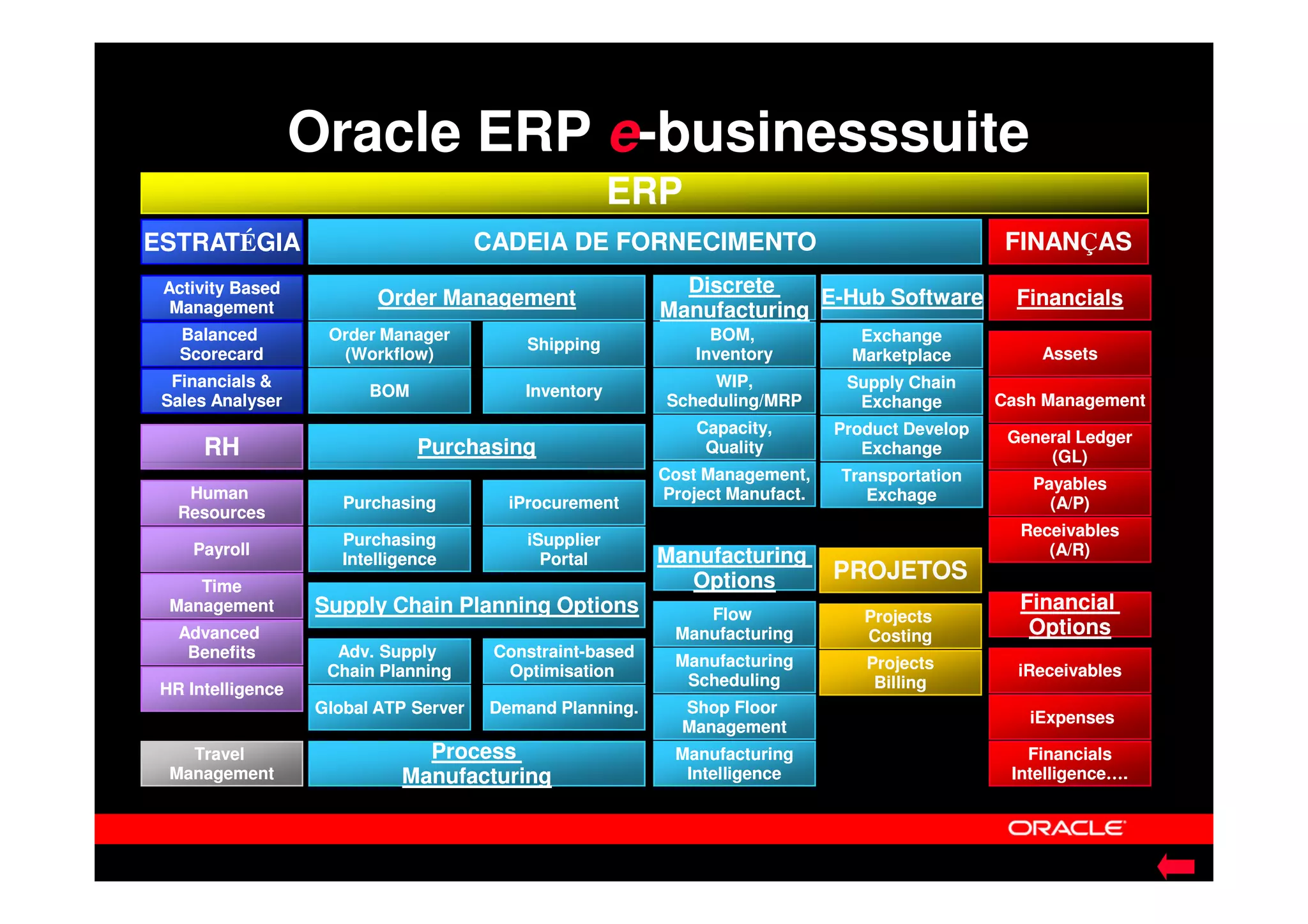 Oracle ERP e-businesssuite

ERP

ESTRATÉGIA

Activity Based Management

Balanced Scorecard

Financials & Sales Analyser

RH

Human Resources

Payroll

Time Management

Advanced Benefits

HR Intelligence

Travel Management

CADEIA DE FORNECIMENTO

Order Management

Order Manager (Workflow)

Shipping

BOM

Inventory

Purchasing

Purchasing

iProcurement

Purchasing Intelligence

iSupplier Portal

Supply Chain Planning Options

Adv. Supply Chain Planning

Constraint-based Optimisation

Global ATP Server

Demand Planning.

Process Manufacturing

Discrete Manufacturing

BOM, Inventory

WIP, Scheduling/MRP

Capacity, Quality

Cost Management, Project Manufact.

Manufacturing Options

Flow Manufacturing

Manufacturing Scheduling

Shop Floor Management

Manufacturing Intelligence

E-Hub Software

Exchange Marketplace

Supply Chain Exchange

Product Develop Exchange

Transportation Exchage

PROJETOS

Projects Costing

Projects Billing

FINANÇAS

Financials

Assets

Cash Management

General Ledger (GL)

Payables (A/P)

Receivables (A/R)

Financial Options

iReceivables

iExpenses

Financials Intelligence....

ORACLE